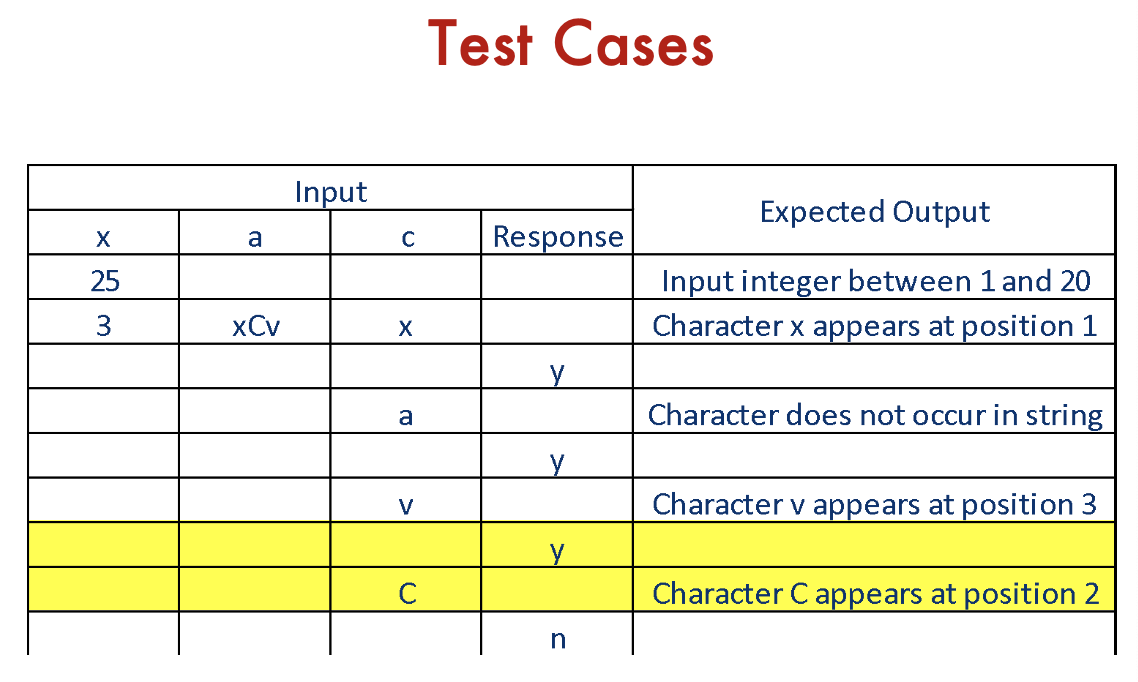 Test Cases

| Input | | | | Expected Output |
|---|---|---|---|---|
| x | a | c | Response | |
| 25 | | | | Input integer between 1 and 20 |
| 3 | xCv | x | | Character x appears at position 1 |
| | | | y | |
| | | a | | Character does not occur in string |
| | | | y | |
| | | v | | Character v appears at position 3 |
| | | | y | |
| | | C | | Character C appears at position 2 |
| | | | n | |